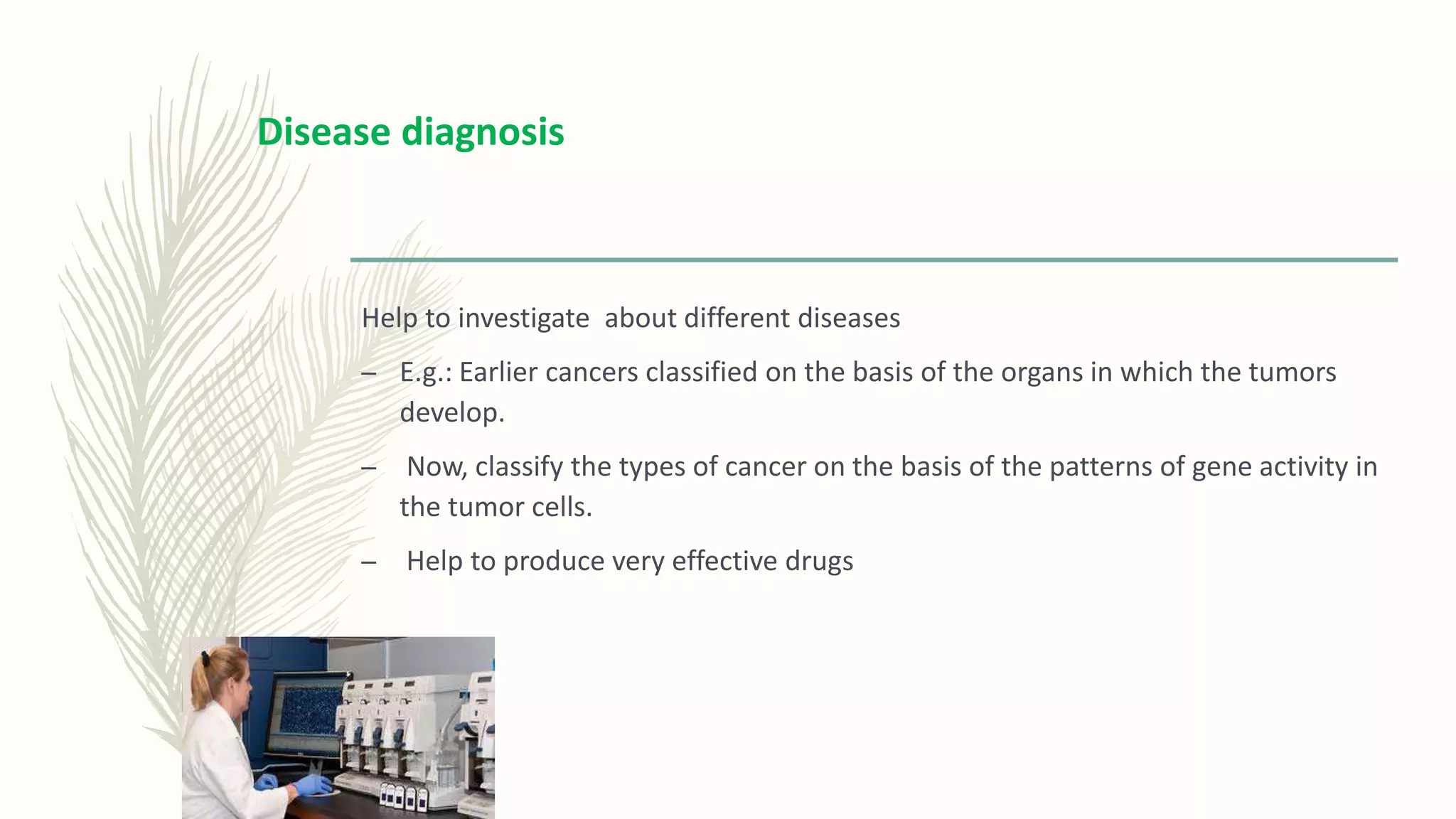 Disease diagnosis

Help to investigate about different diseases

– E.g.: Earlier cancers classified on the basis of the organs in which the tumors develop.

– Now, classify the types of cancer on the basis of the patterns of gene activity in the tumor cells.

– Help to produce very effective drugs